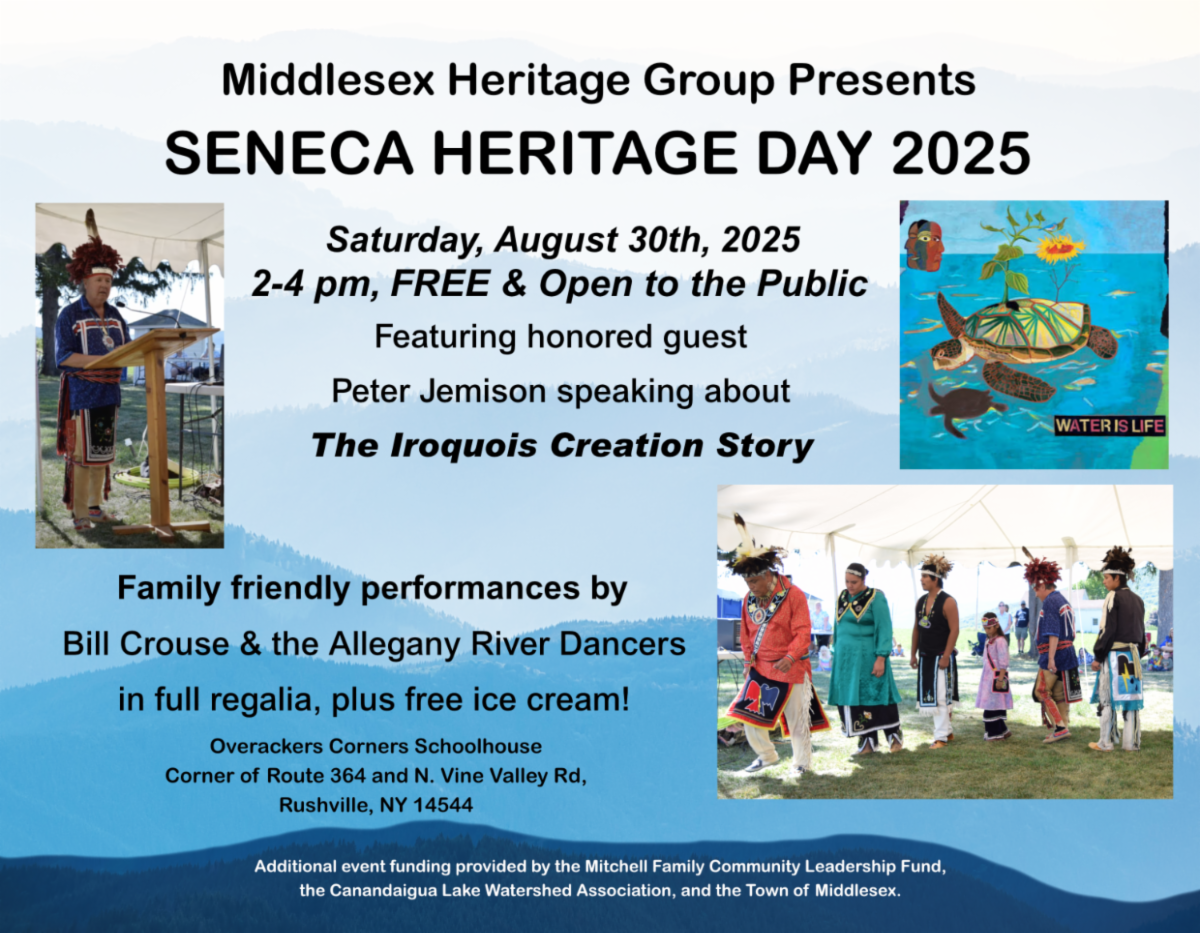 Middlesex Heritage Group Presents
SENECA HERITAGE DAY 2025

Saturday, August 30th, 2025
2-4 pm, FREE & Open to the Public
Featuring honored guest
Peter Jemison speaking about
The Iroquois Creation Story

WATER IS LIFE

Family friendly performances by
Bill Crouse & the Allegany River Dancers
in full regalia, plus free ice cream!

Overackers Corners Schoolhouse
Corner of Route 364 and N. Vine Valley Rd,
Rushville, NY 14544

Additional event funding provided by the Mitchell Family Community Leadership Fund, the Canandaigua Lake Watershed Association, and the Town of Middlesex.